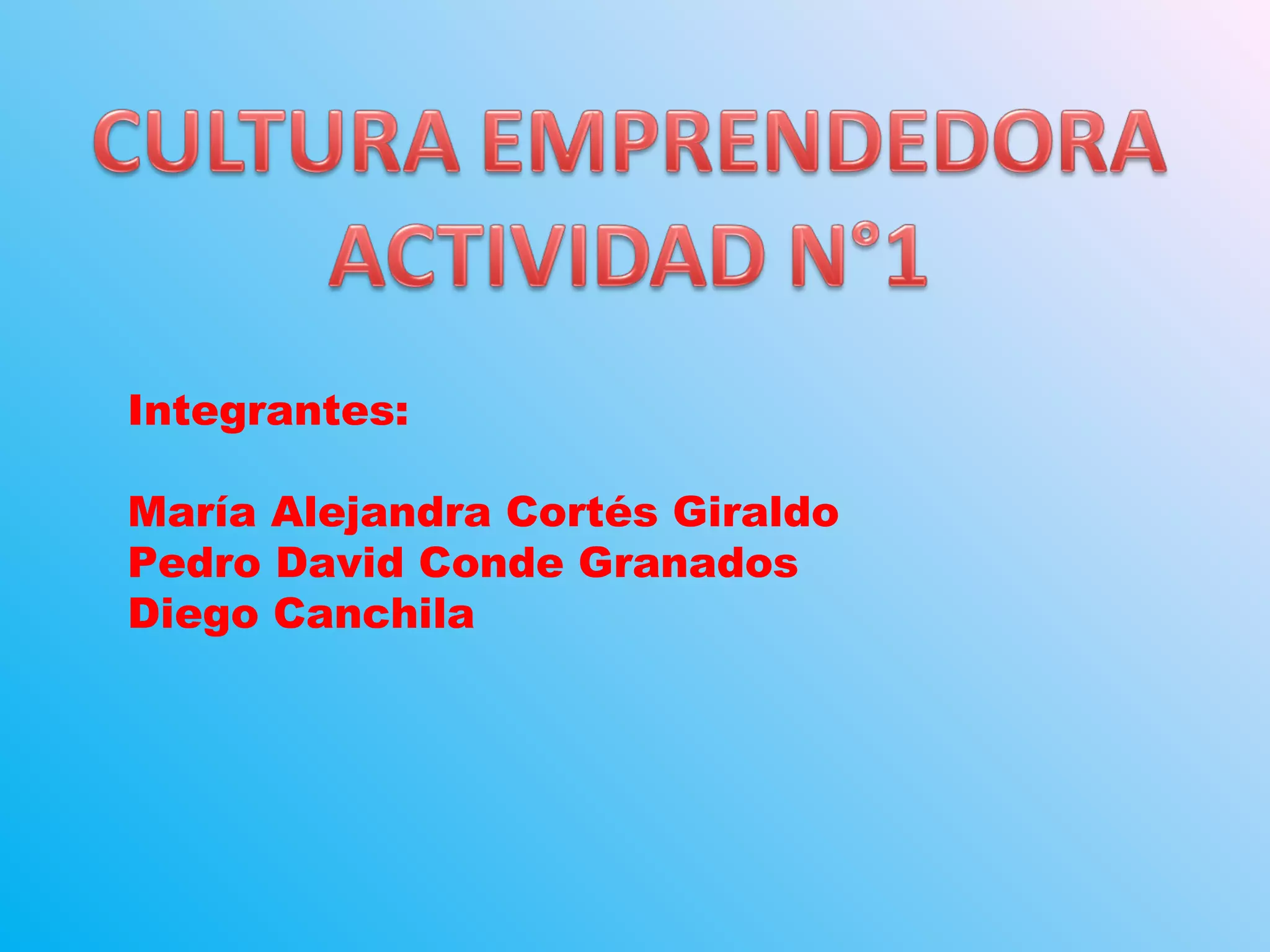 CULTURA EMPRENDEDORA
ACTIVIDAD N°1

Integrantes:

María Alejandra Cortés Giraldo
Pedro David Conde Granados
Diego Canchila